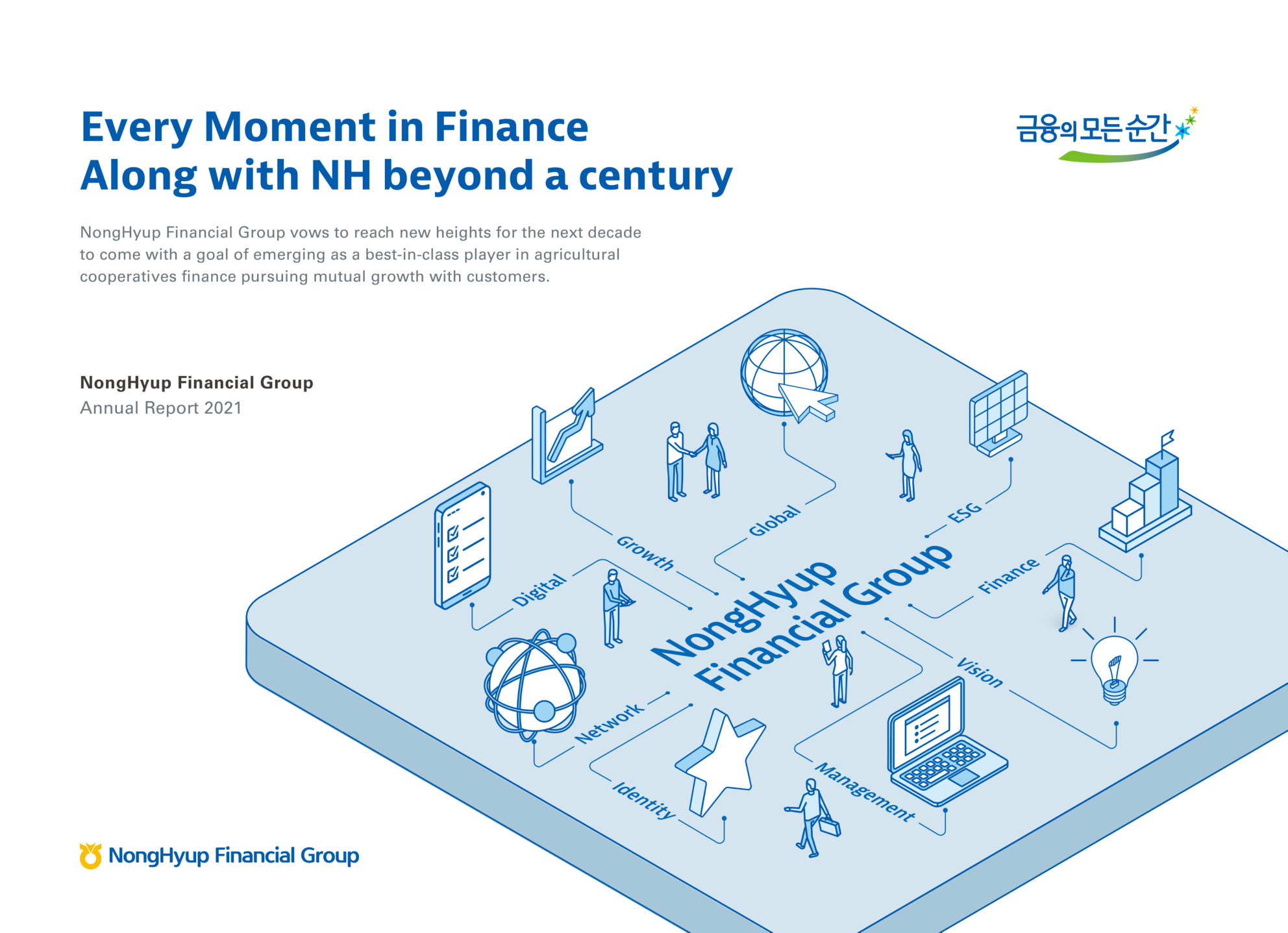 Every Moment in Finance
Along with NH beyond a century

금융의 모든 순간

NongHyup Financial Group vows to reach new heights for the next decade to come with a goal of emerging as a best-in-class player in agricultural cooperatives finance pursuing mutual growth with customers.

NongHyup Financial Group
Annual Report 2021

Growth
Global
ESG
Digital
Finance
NongHyup Financial Group
Vision
Network
Identity
Management

NongHyup Financial Group